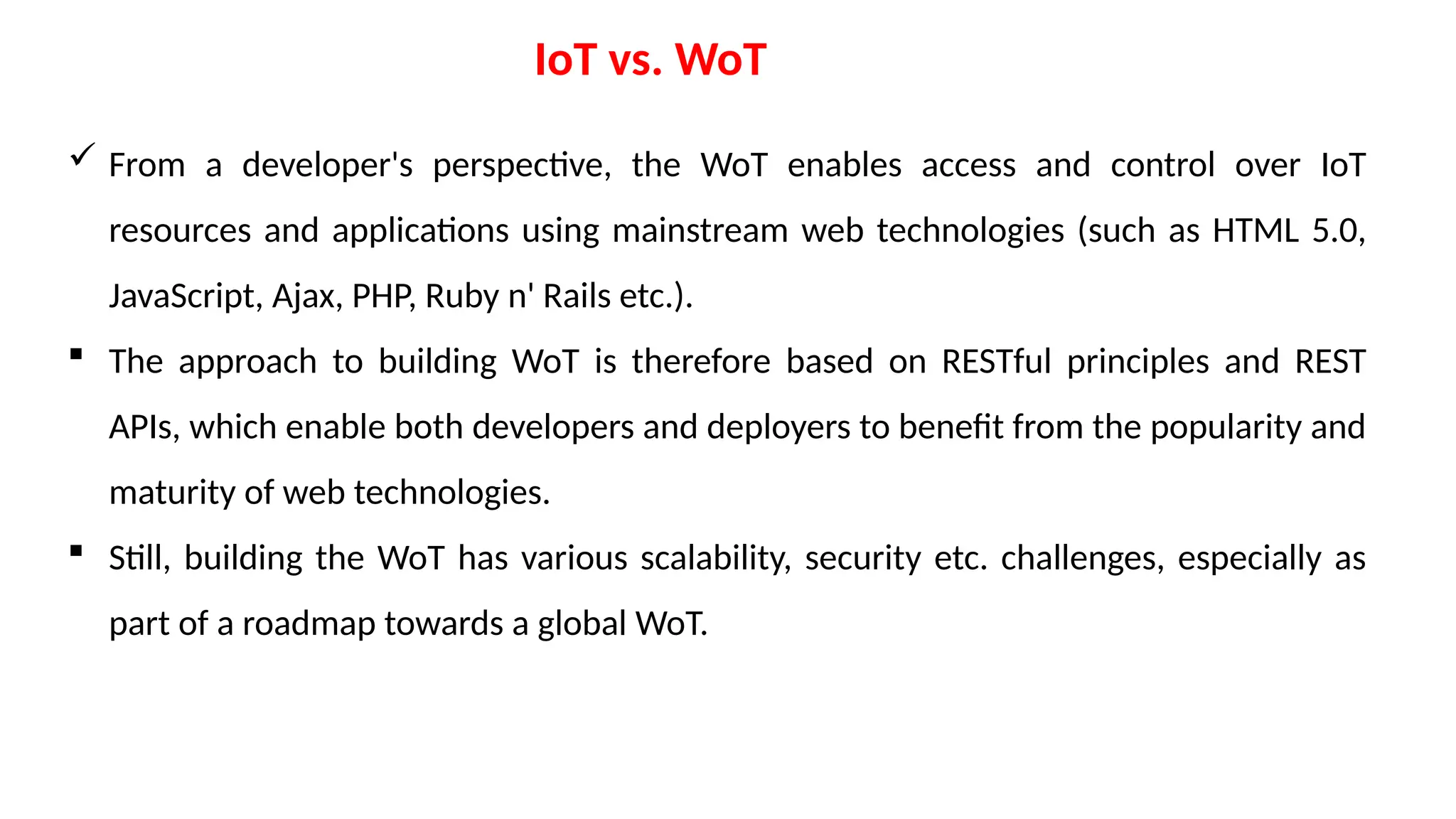 IoT vs. WoT

✓ From a developer's perspective, the WoT enables access and control over IoT resources and applications using mainstream web technologies (such as HTML 5.0, JavaScript, Ajax, PHP, Ruby n' Rails etc.).

▪ The approach to building WoT is therefore based on RESTful principles and REST APIs, which enable both developers and deployers to benefit from the popularity and maturity of web technologies.

▪ Still, building the WoT has various scalability, security etc. challenges, especially as part of a roadmap towards a global WoT.